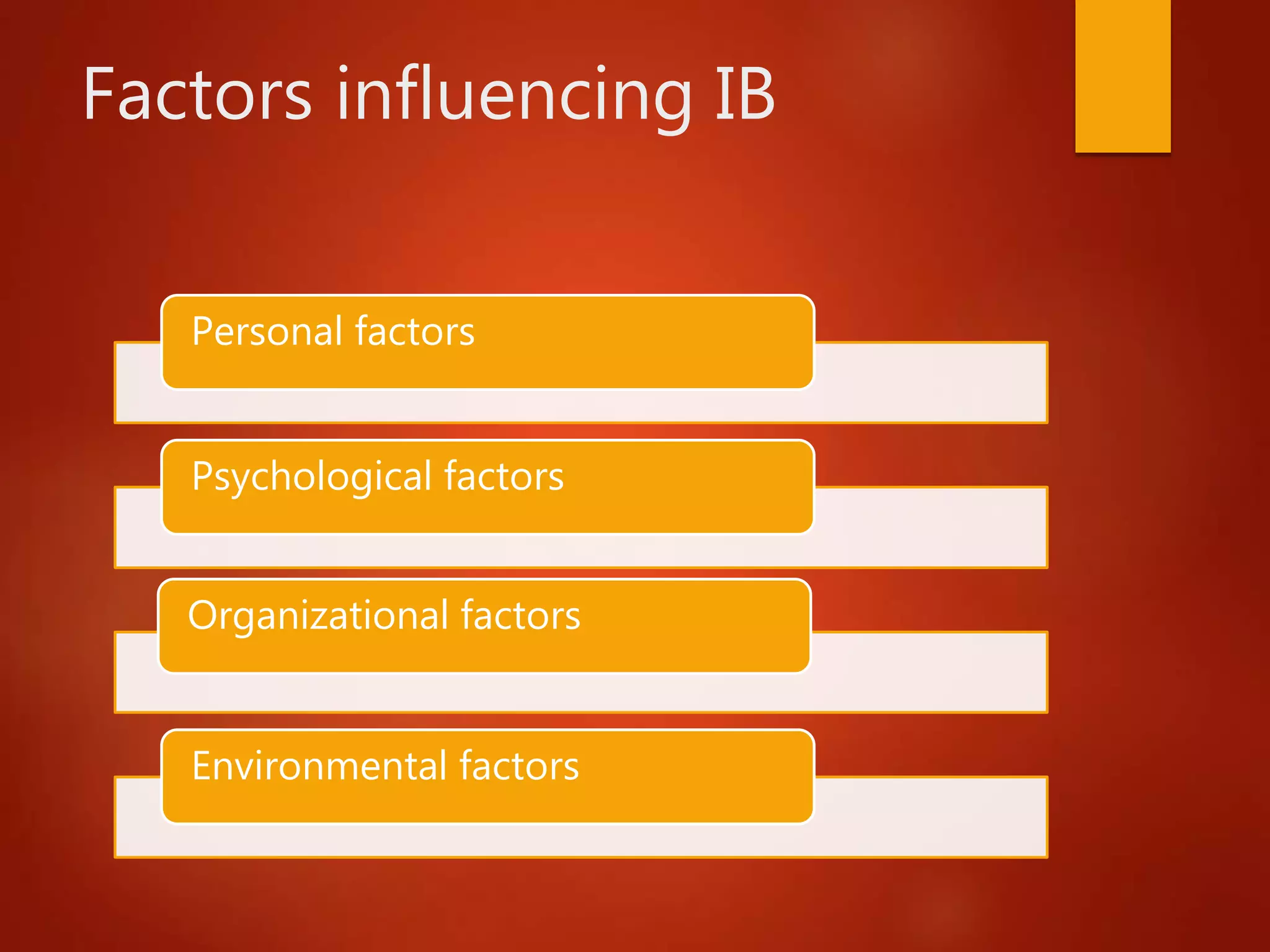 Factors influencing IB

Personal factors

Psychological factors

Organizational factors

Environmental factors